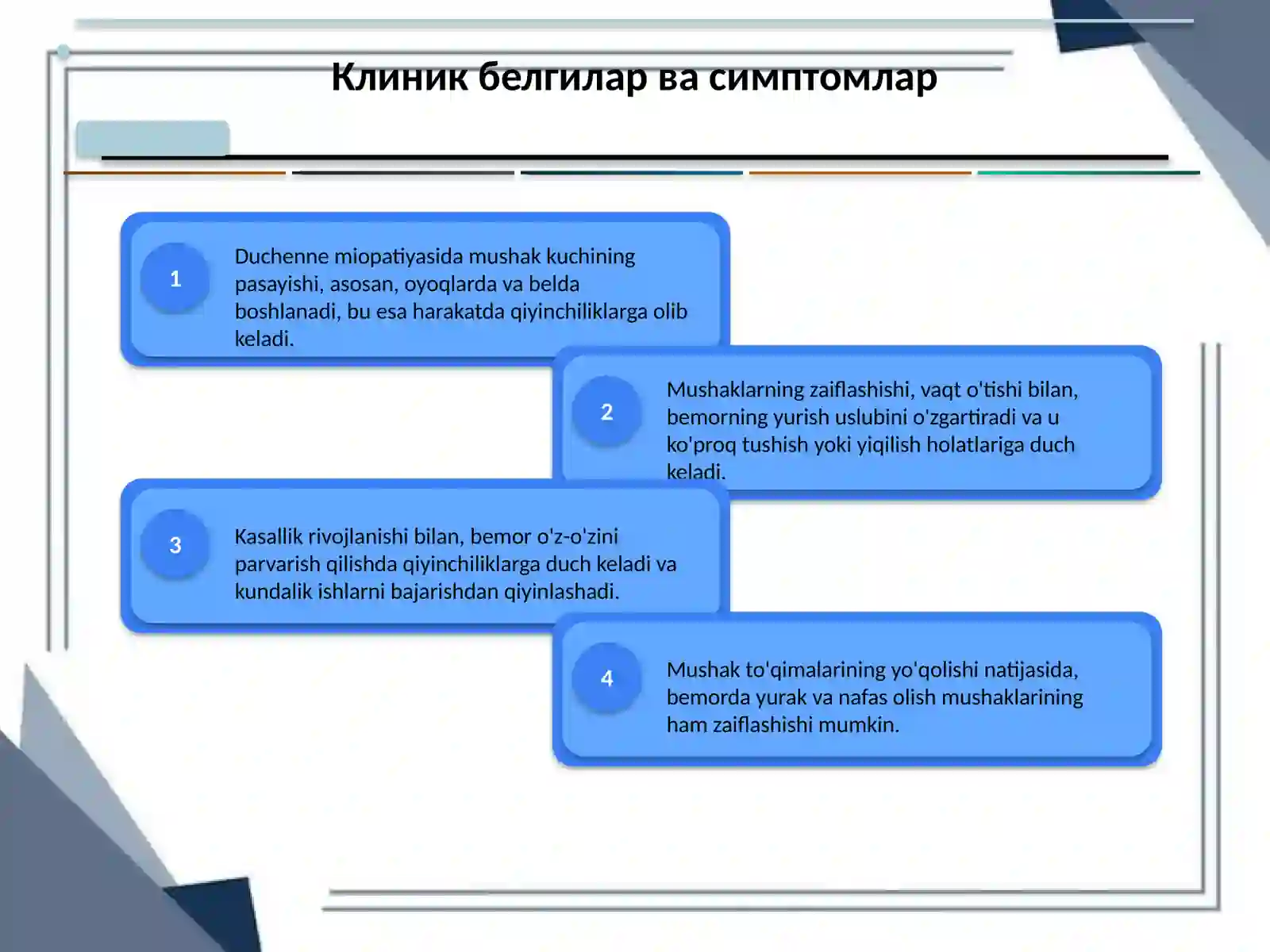 Клиник белгилар ва симптомлар

1

Duchenne miopatiyasida mushak kuchining pasayishi, asosan, oyoqlarda va belda boshlanadi, bu esa harakatda qiyinchiliklarga olib keladi.

2

Mushaklarning zaiflashishi, vaqt o'tishi bilan, bemorning yurish uslubini o'zgartiradi va u ko'proq tushish yoki yiqilish holatlariga duch keladi.

3

Kasallik rivojlanishi bilan, bemor o'z-o'zini parvarish qilishda qiyinchiliklarga duch keladi va kundalik ishlarni bajarishdan qiyinlashadi.

4

Mushak to'qimalarining yo'qolishi natijasida, bemorda yurak va nafas olish mushaklarining ham zaiflashishi mumkin.